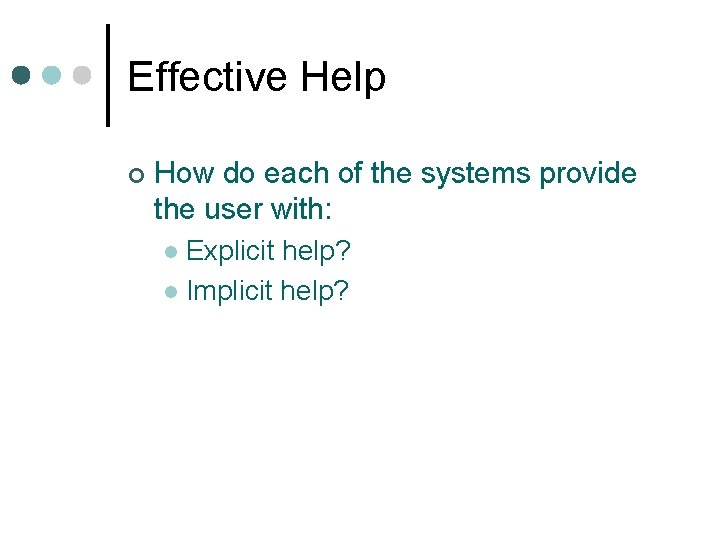 Effective Help

How do each of the systems provide the user with:

Explicit help?

Implicit help?